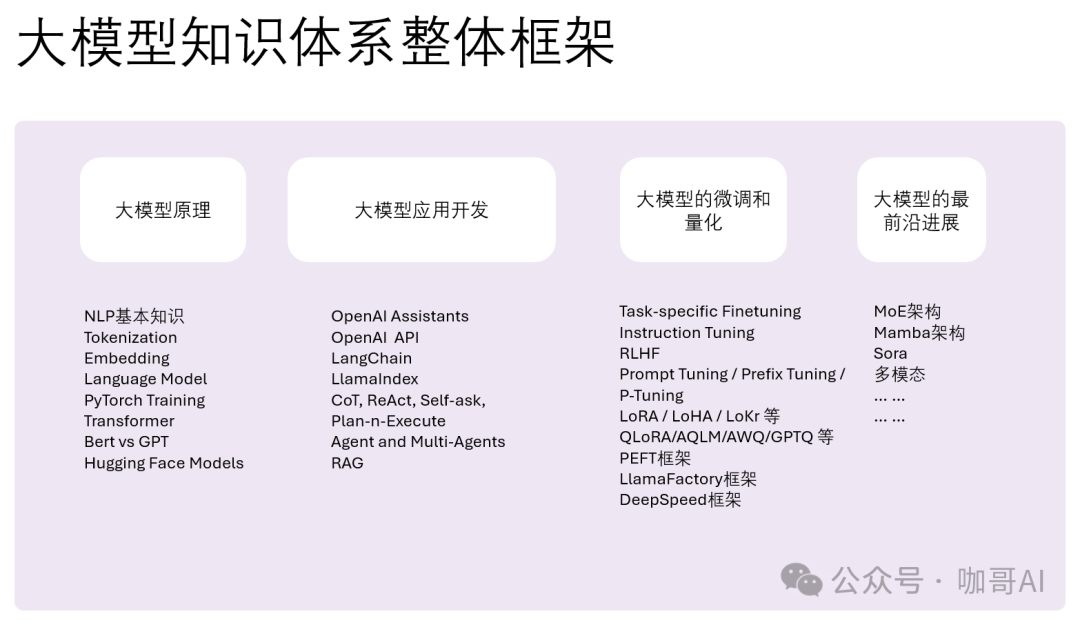 大模型知识体系整体框架

大模型原理

NLP基本知识
Tokenization
Embedding
Language Model
PyTorch Training
Transformer
Bert vs GPT
Hugging Face Models

大模型应用开发

OpenAI Assistants
OpenAI API
LangChain
LlamaIndex
CoT, ReAct, Self-ask, Plan-n-Execute
Agent and Multi-Agents
RAG

大模型的微调和量化

Task-specific Finetuning
Instruction Tuning
RLHF
Prompt Tuning / Prefix Tuning / P-Tuning
LoRA / LoHA / LoKr 等
QLoRA/AQLM/AWQ/GPTQ 等
PEFT框架
LlamaFactory框架
DeepSpeed框架

大模型的最前沿进展

MoE架构
Mamba架构
Sora
多模态
… …
… …

公众号 · 咖哥AI